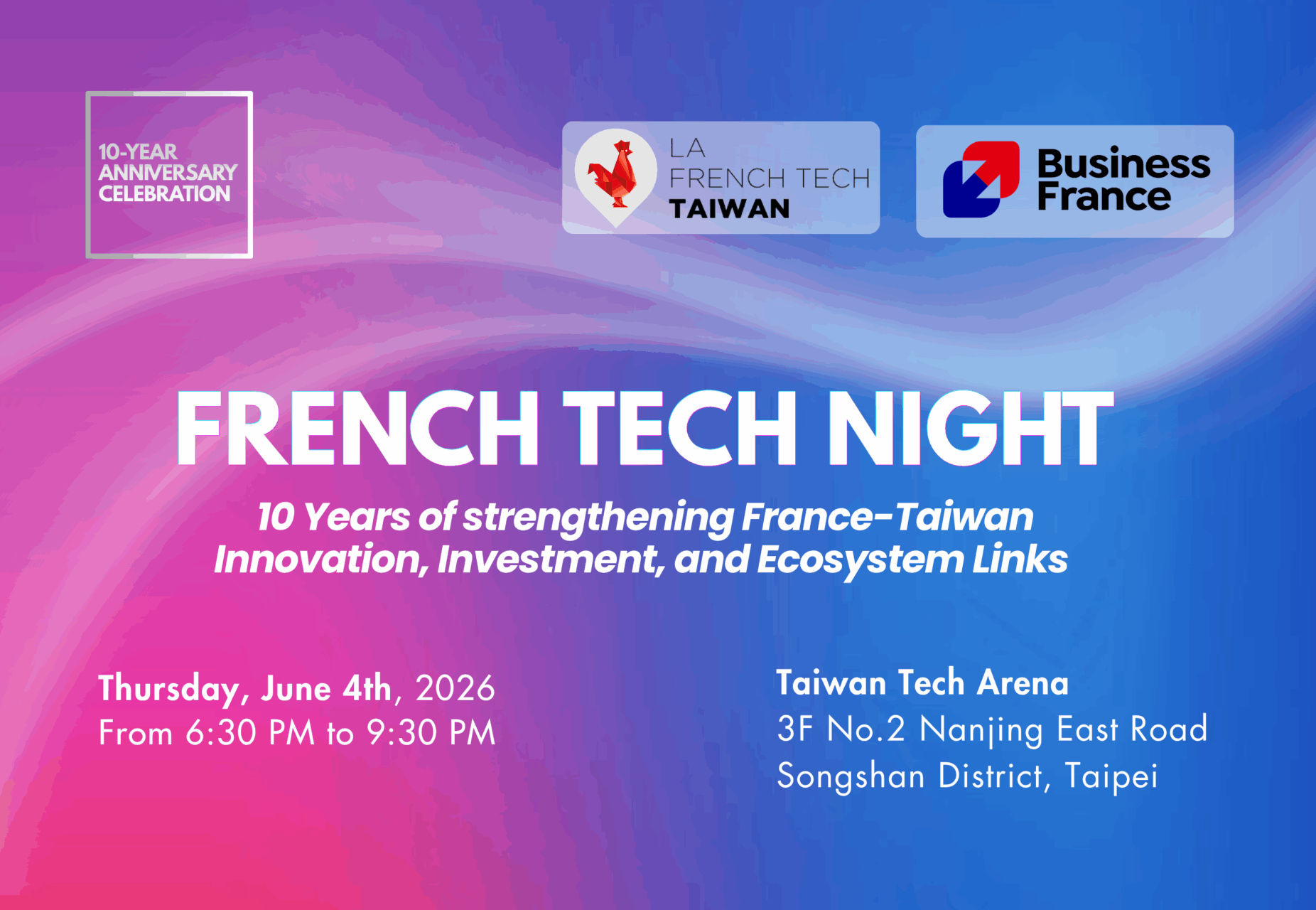 10-YEAR ANNIVERSARY CELEBRATION

LA FRENCH TECH TAIWAN

Business France

FRENCH TECH NIGHT

10 Years of strengthening France-Taiwan Innovation, Investment, and Ecosystem Links

Thursday, June 4th, 2026
From 6:30 PM to 9:30 PM

Taiwan Tech Arena
3F No.2 Nanjing East Road
Songshan District, Taipei